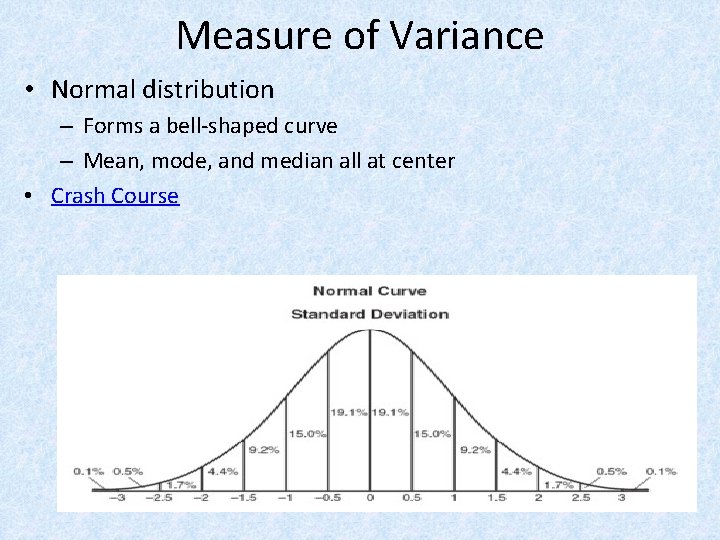 Measure of Variance

• Normal distribution
 – Forms a bell-shaped curve
 – Mean, mode, and median all at center
• Crash Course

Normal Curve
Standard Deviation

0.1% 0.5% 1.7% 4.4% 9.2% 15.0% 19.1% 19.1% 15.0% 9.2% 4.4% 1.7% 0.5% 0.1%

−3 −2.5 −2 −1.5 −1 −0.5 0 0.5 1 1.5 2 2.5 3